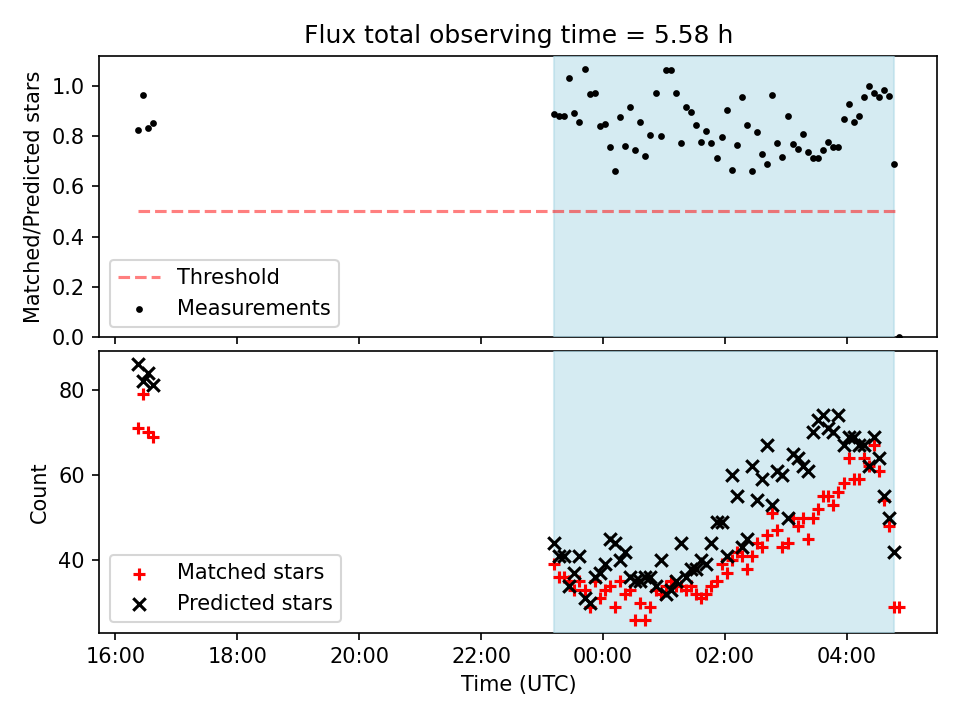 Flux total observing time = 5.58 h

Matched/Predicted stars

1.0
0.8
0.6
0.4
0.2
0.0

Threshold
Measurements

Count

80
60
40

Matched stars
Predicted stars

16:00 18:00 20:00 22:00 00:00 02:00 04:00

Time (UTC)